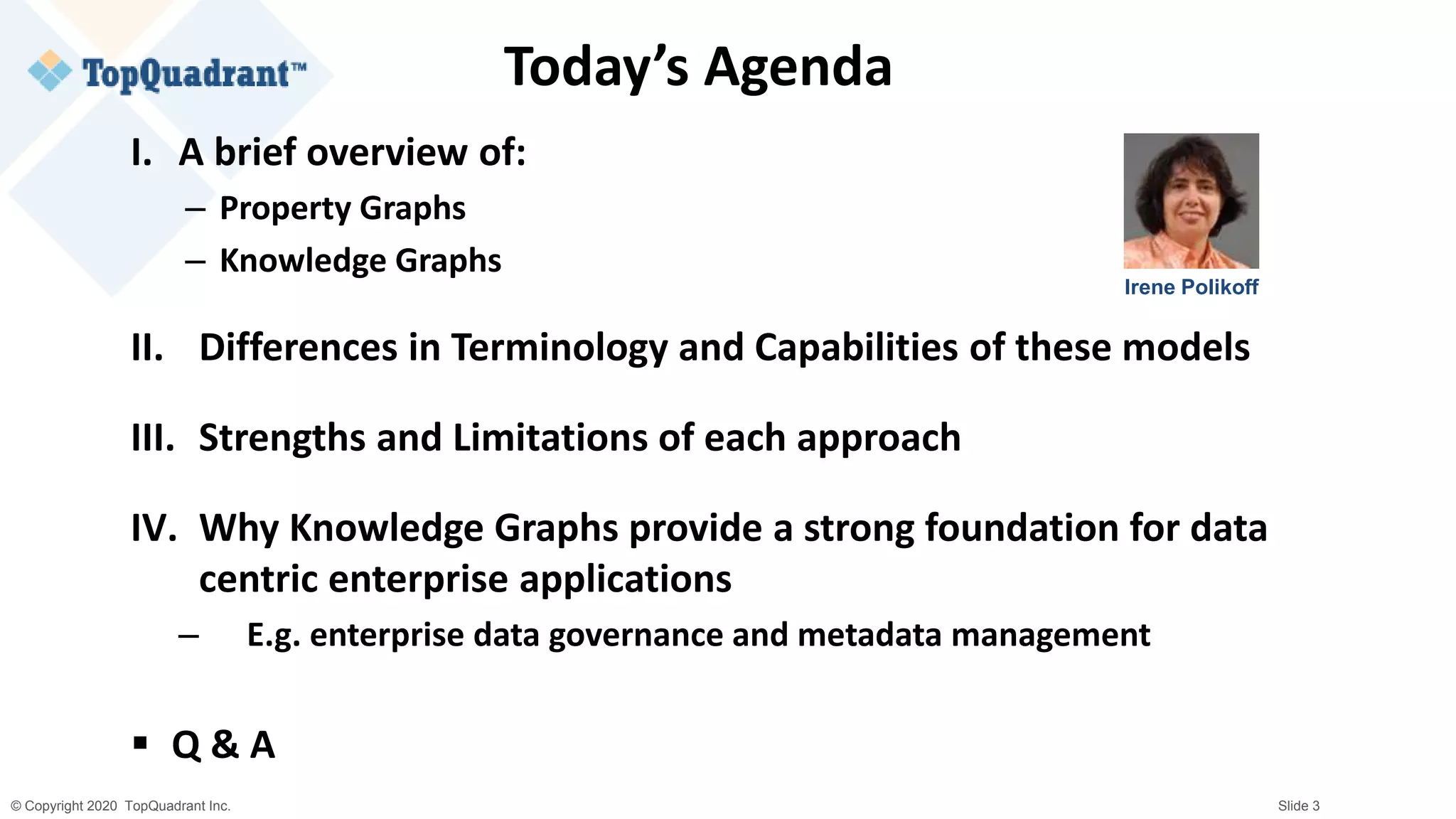 TopQuadrant™

Today's Agenda

I. A brief overview of:
– Property Graphs
– Knowledge Graphs

Irene Polikoff

II. Differences in Terminology and Capabilities of these models

III. Strengths and Limitations of each approach

IV. Why Knowledge Graphs provide a strong foundation for data centric enterprise applications
– E.g. enterprise data governance and metadata management

▪ Q & A

© Copyright 2020 TopQuadrant Inc.

Slide 3